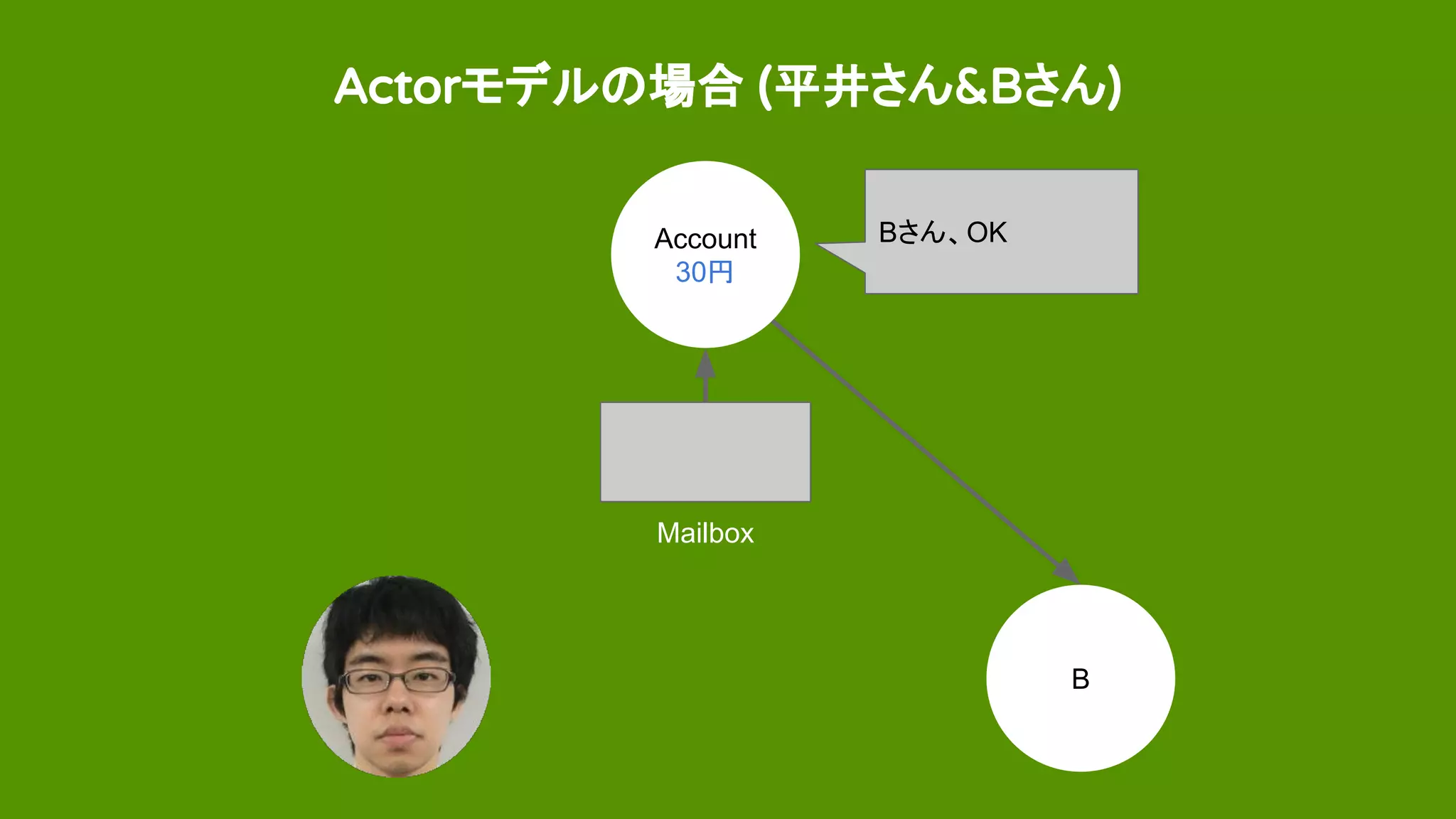 Actorモデルの場合 (平井さん&Bさん)

Account
30円

Bさん、OK

Mailbox

B